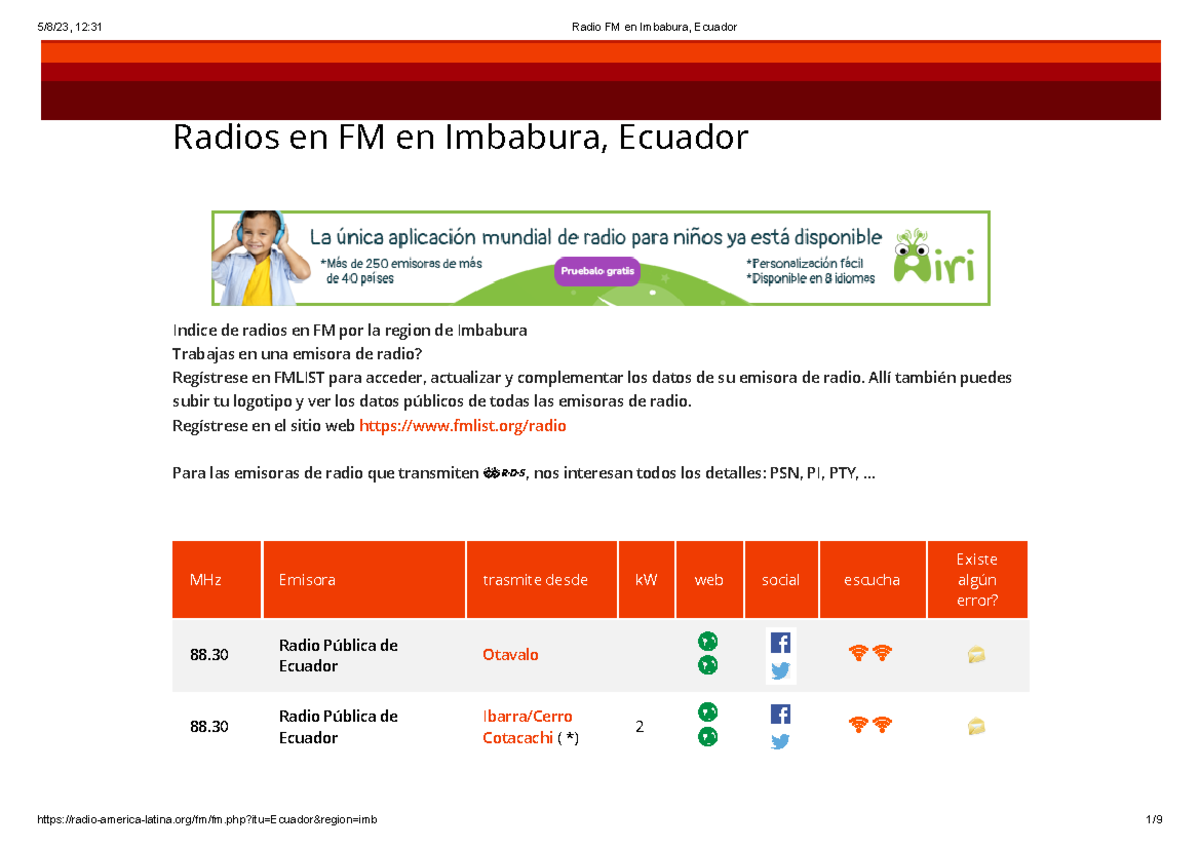 5/8/23, 12:31

Radio FM en Imbabura, Ecuador

Radios en FM en Imbabura, Ecuador

La única aplicación mundial de radio para niños ya está disponible
*Más de 250 emisoras de más de 40 países
Pruebalo gratis
*Personalización fácil
*Disponible en 8 idiomas
Airi

Indice de radios en FM por la region de Imbabura
Trabajas en una emisora de radio?
Regístrese en FMLIST para acceder, actualizar y complementar los datos de su emisora de radio. Allí también puedes subir tu logotipo y ver los datos públicos de todas las emisoras de radio.
Regístrese en el sitio web https://www.fmlist.org/radio

Para las emisoras de radio que transmiten RDS, nos interesan todos los detalles: PSN, PI, PTY, ...

| MHz | Emisora | trasmite desde | kW | web | social | escucha | Existe algún error? |
|---|---|---|---|---|---|---|---|
| 88.30 | Radio Pública de Ecuador | Otavalo | | | | | |
| 88.30 | Radio Pública de Ecuador | Ibarra/Cerro Cotacachi ( *) | 2 | | | | |

https://radio-america-latina.org/fm/fm.php?itu=Ecuador&region=imb

1/9